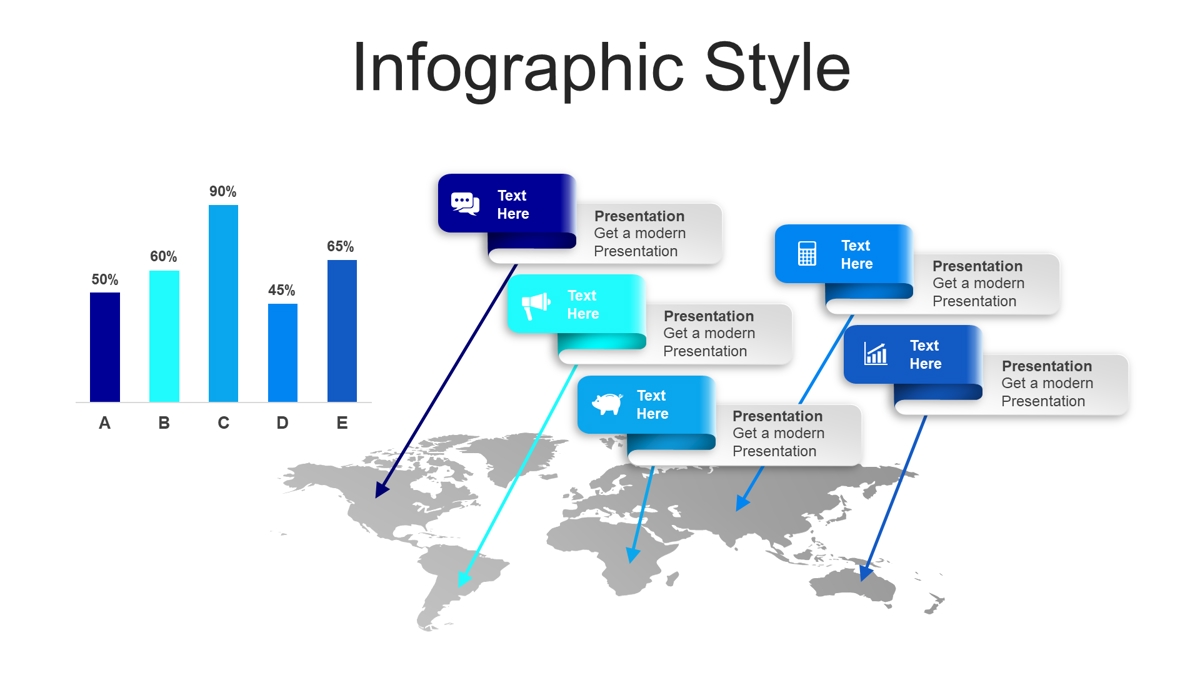 Infographic Style

50%
60%
90%
45%
65%
A
B
C
D
E

Text Here
Presentation
Get a modern Presentation

Text Here
Presentation
Get a modern Presentation

Text Here
Presentation
Get a modern Presentation

Text Here
Presentation
Get a modern Presentation

Text Here
Presentation
Get a modern Presentation